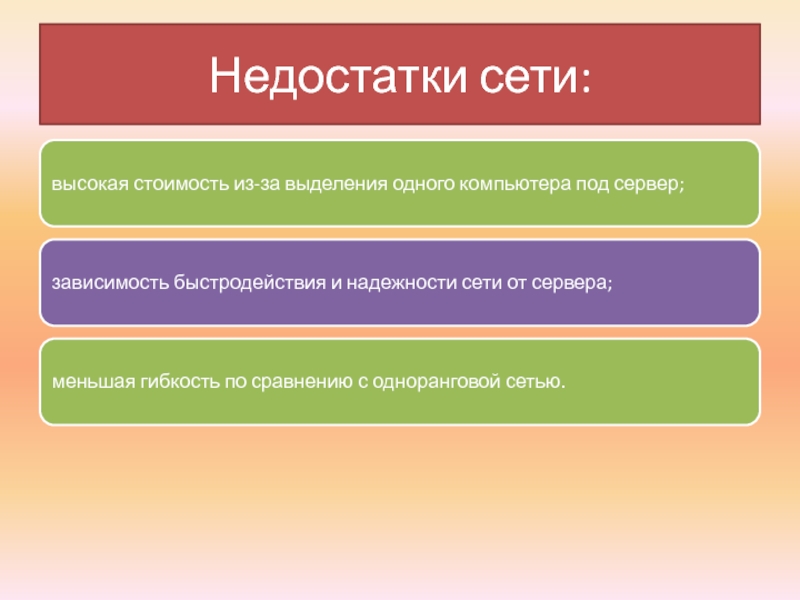 Недостатки сети:

высокая стоимость из-за выделения одного компьютера под сервер;

зависимость быстродействия и надежности сети от сервера;

меньшая гибкость по сравнению с одноранговой сетью.